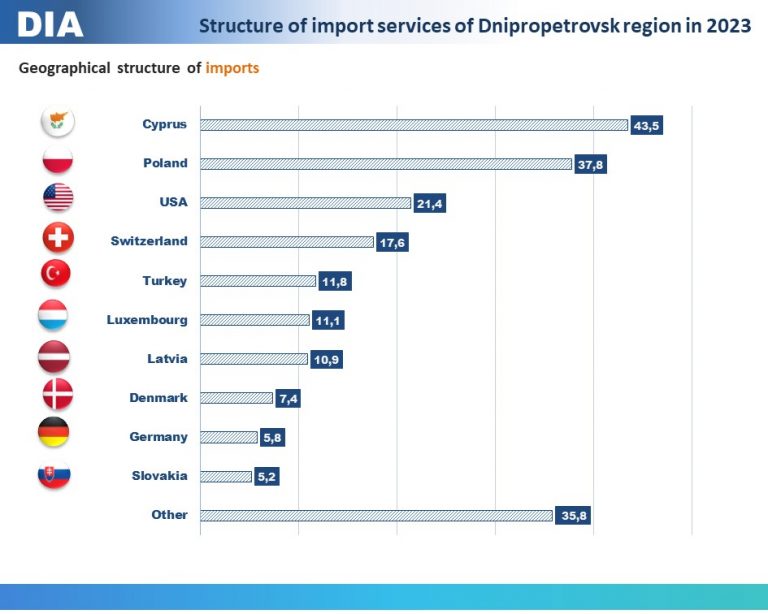 DIA

Structure of import services of Dnipropetrovsk region in 2023

Geographical structure of imports

Cyprus 43,5
Poland 37,8
USA 21,4
Switzerland 17,6
Turkey 11,8
Luxembourg 11,1
Latvia 10,9
Denmark 7,4
Germany 5,8
Slovakia 5,2
Other 35,8